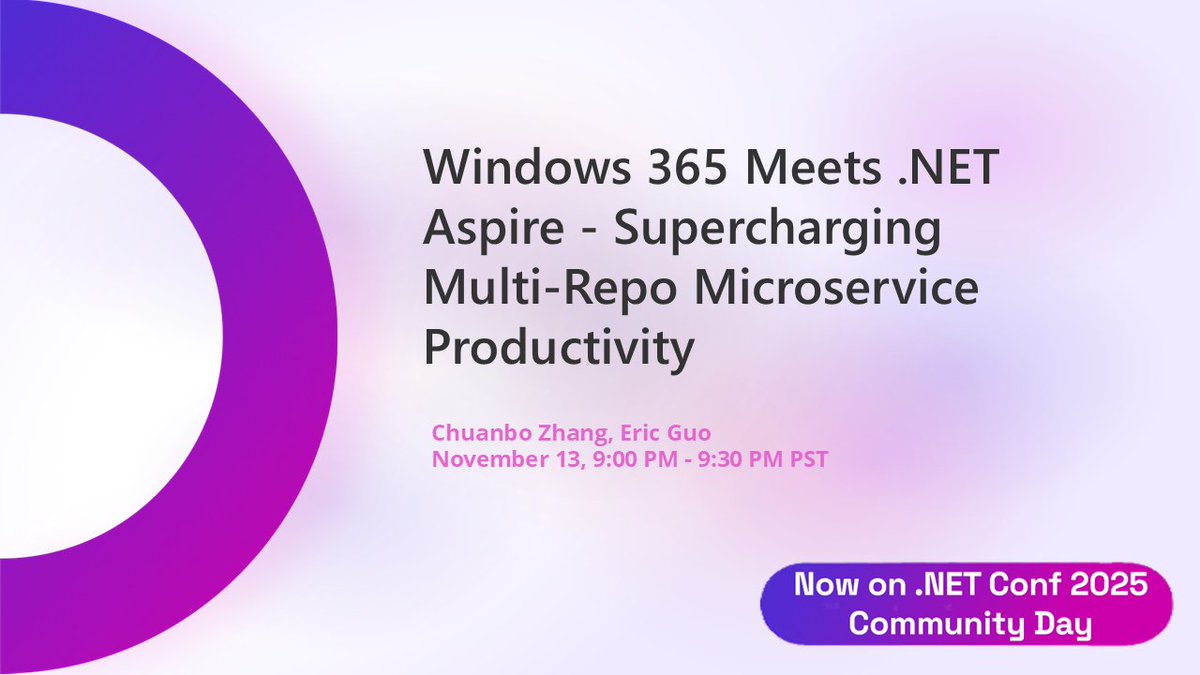 Windows 365 Meets .NET Aspire - Supercharging Multi-Repo Microservice Productivity

Chuanbo Zhang, Eric Guo
November 13, 9:00 PM - 9:30 PM PST

Now on .NET Conf 2025 Community Day